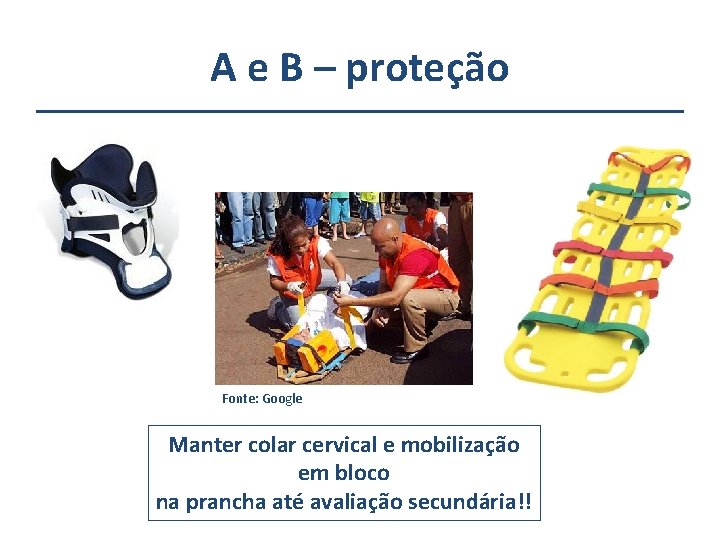 A e B – proteção

Fonte: Google

Manter colar cervical e mobilização em bloco na prancha até avaliação secundária!!